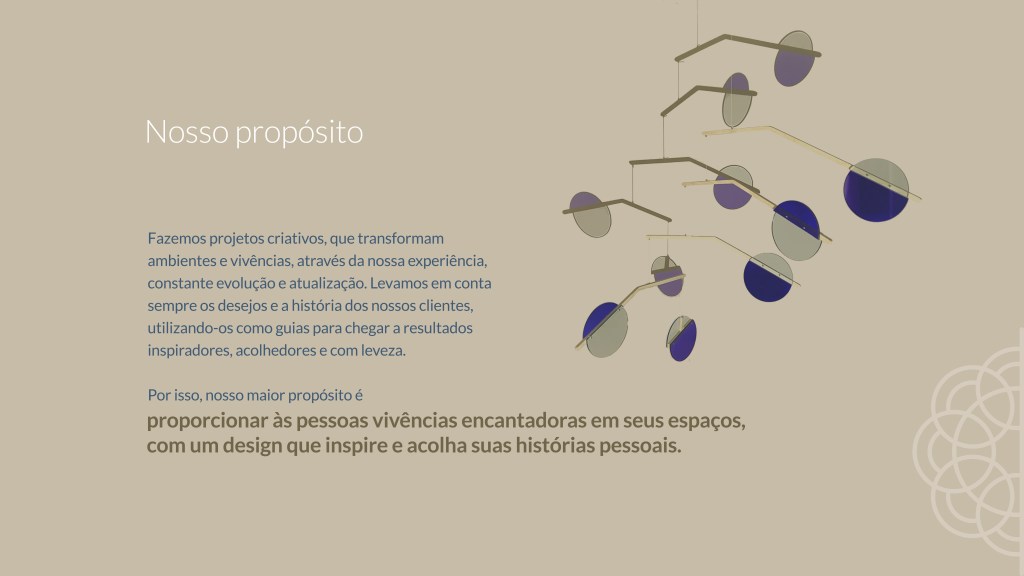 Nosso propósito

Fazemos projetos criativos, que transformam ambientes e vivências, através da nossa experiência, constante evolução e atualização. Levamos em conta sempre os desejos e a história dos nossos clientes, utilizando-os como guias para chegar a resultados inspiradores, acolhedores e com leveza.

Por isso, nosso maior propósito é
proporcionar às pessoas vivências encantadoras em seus espaços, com um design que inspire e acolha suas histórias pessoais.